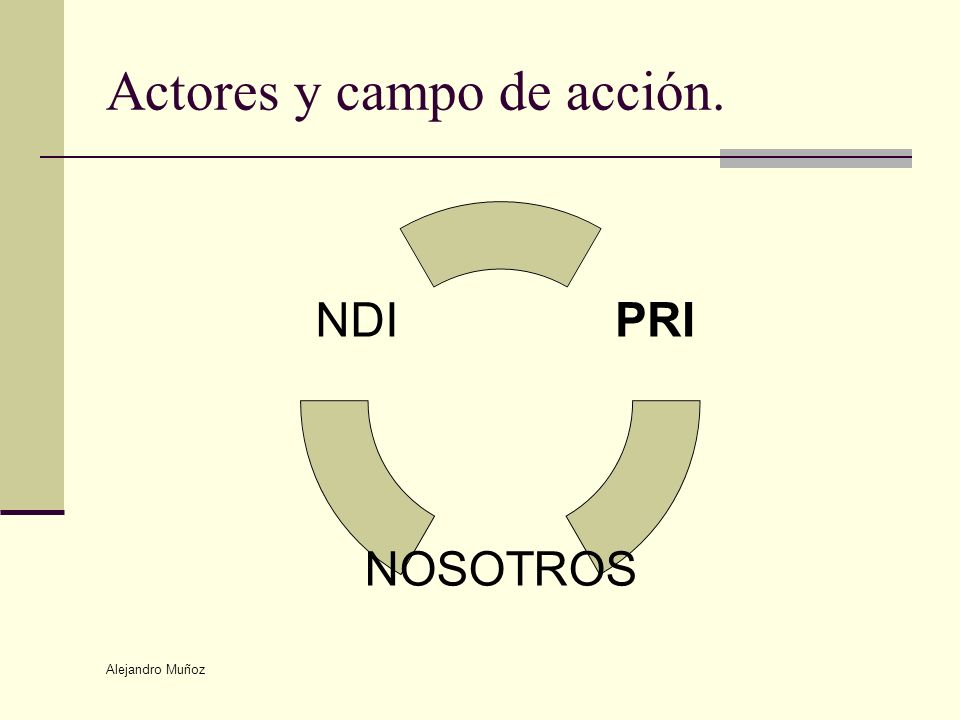 Actores y campo de acción.

NDI

PRI

NOSOTROS

Alejandro Muñoz